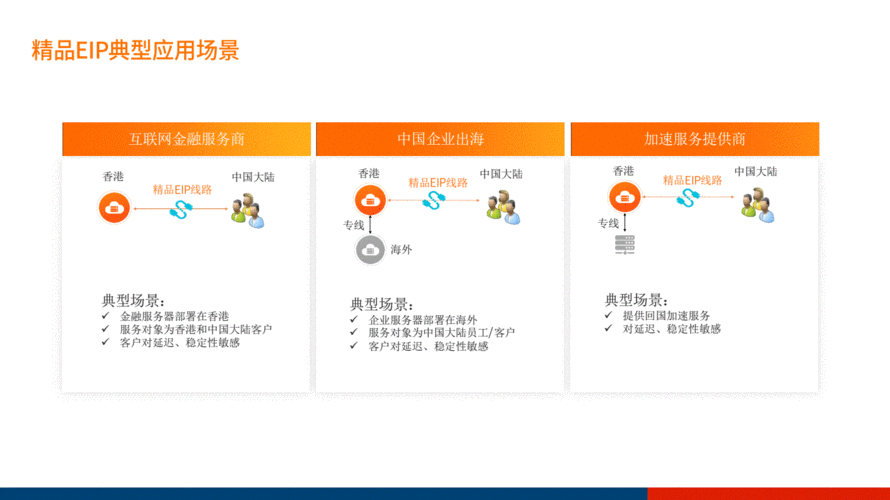 精品EIP典型应用场景

互联网金融服务商

香港

精品EIP线路

中国大陆

典型场景：
✓ 金融服务器部署在香港
✓ 服务对象为香港和中国大陆客户
✓ 客户对延迟、稳定性敏感

中国企业出海

香港

精品EIP线路

中国大陆

专线

海外

典型场景：
✓ 企业服务器部署在海外
✓ 服务对象为中国大陆员工/客户
✓ 客户对延迟、稳定性敏感

加速服务提供商

香港

精品EIP线路

中国大陆

专线

典型场景：
✓ 提供回国加速服务
✓ 对延迟、稳定性敏感